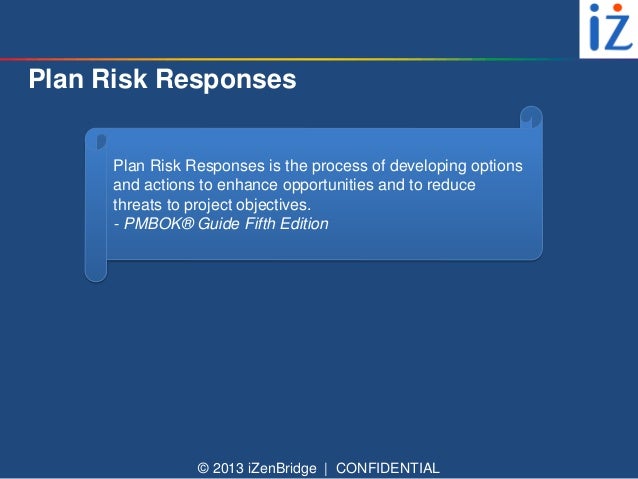 iZ

Plan Risk Responses

Plan Risk Responses is the process of developing options and actions to enhance opportunities and to reduce threats to project objectives.
- PMBOK® Guide Fifth Edition

© 2013 iZenBridge | CONFIDENTIAL